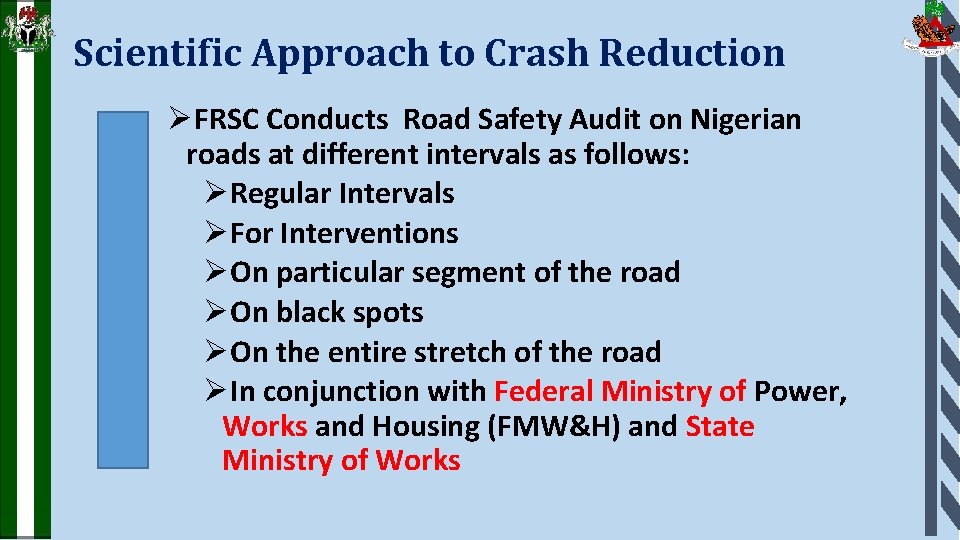 Scientific Approach to Crash Reduction

➢FRSC Conducts Road Safety Audit on Nigerian roads at different intervals as follows:

➢Regular Intervals

➢For Interventions

➢On particular segment of the road

➢On black spots

➢On the entire stretch of the road

➢In conjunction with Federal Ministry of Power, Works and Housing (FMW&H) and State Ministry of Works